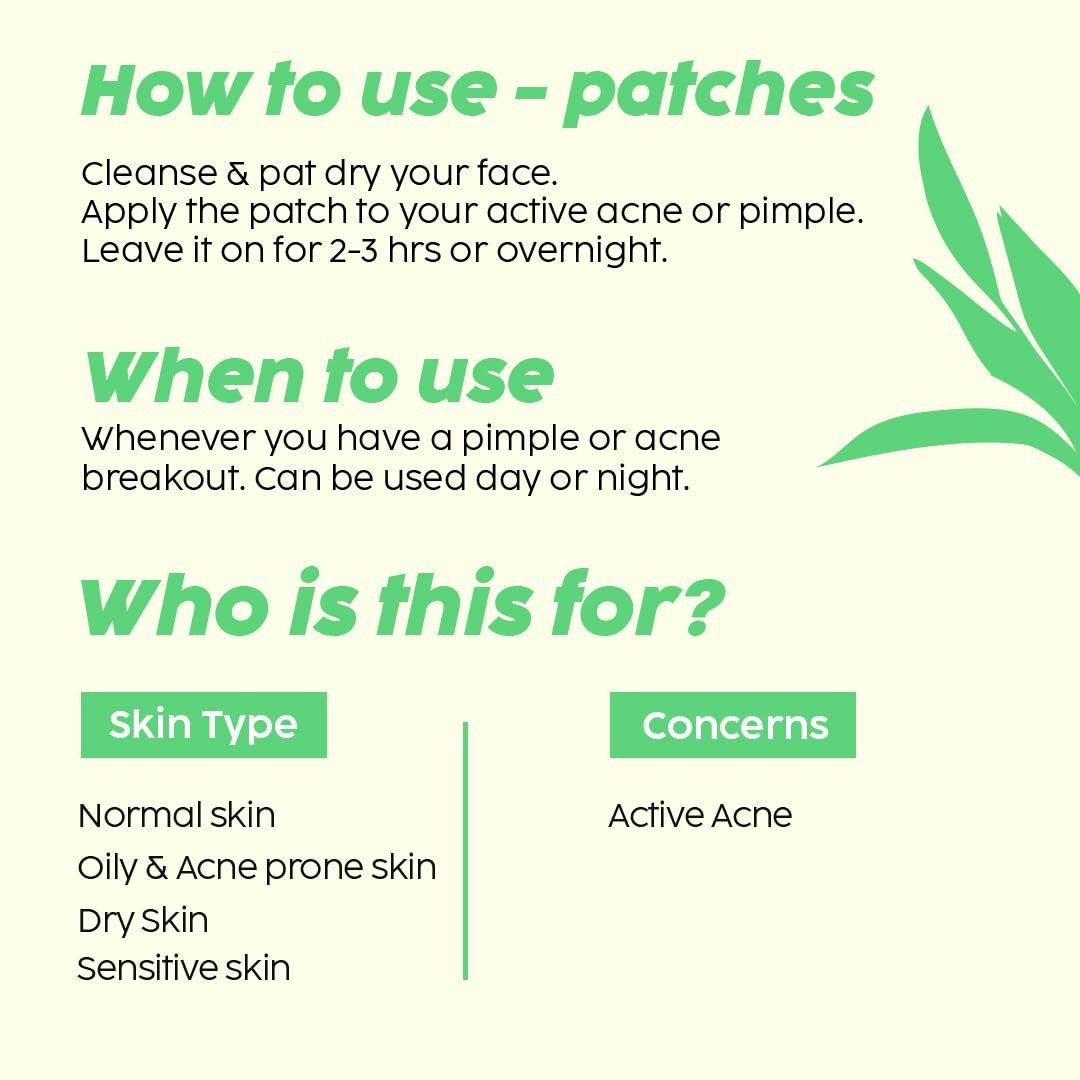 How to use - patches

Cleanse & pat dry your face.
Apply the patch to your active acne or pimple.
Leave it on for 2-3 hrs or overnight.

When to use

Whenever you have a pimple or acne breakout. Can be used day or night.

Who is this for?

Skin Type

Normal skin
Oily & Acne prone skin
Dry Skin
Sensitive skin

Concerns

Active Acne